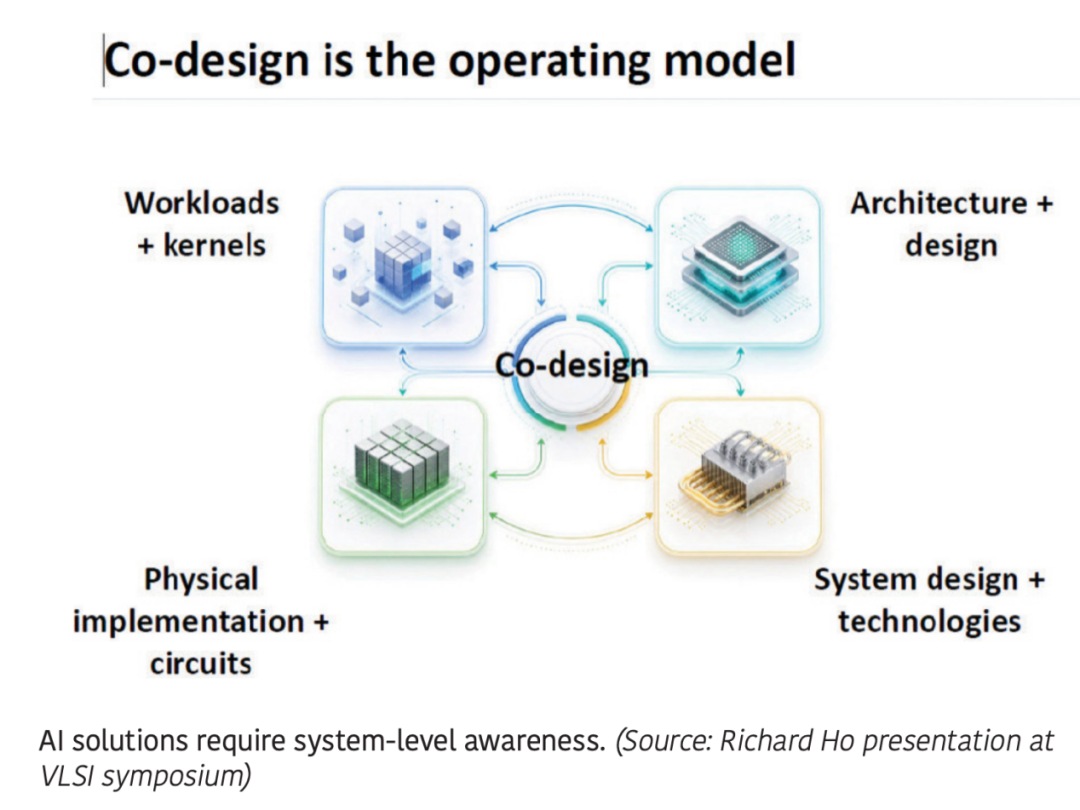 Co-design is the operating model

Workloads + kernels

Architecture + design

Co-design

Physical implementation + circuits

System design + technologies

AI solutions require system-level awareness. (Source: Richard Ho presentation at VLSI symposium)